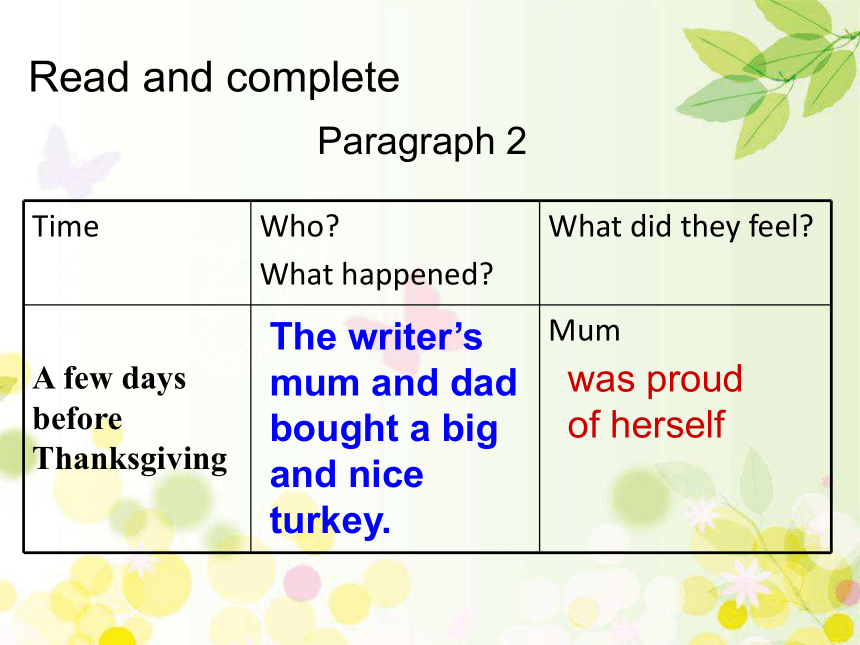 Read and complete

Paragraph 2

| Time | Who? What happened? | What did they feel? |
|---|---|---|
| A few days before Thanksgiving | The writer's mum and dad bought a big and nice turkey. | Mum was proud of herself |